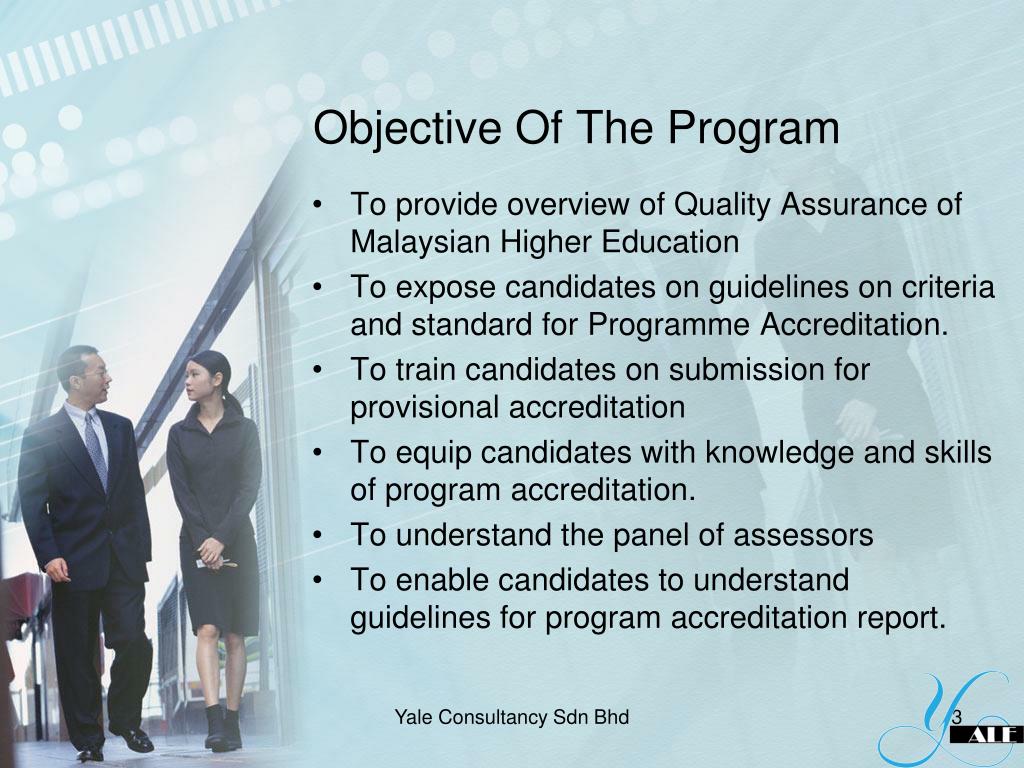 Objective Of The Program

• To provide overview of Quality Assurance of Malaysian Higher Education
• To expose candidates on guidelines on criteria and standard for Programme Accreditation.
• To train candidates on submission for provisional accreditation
• To equip candidates with knowledge and skills of program accreditation.
• To understand the panel of assessors
• To enable candidates to understand guidelines for program accreditation report.

Yale Consultancy Sdn Bhd

3

YALE